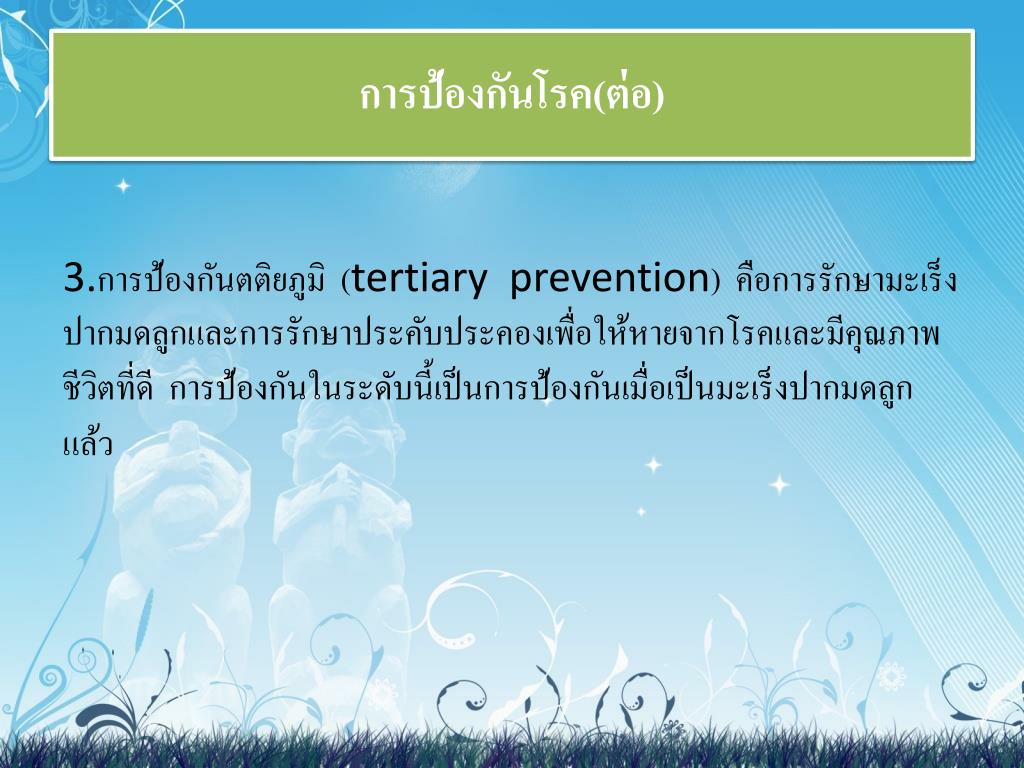 การป้องกันโรค(ต่อ)

3.การป้องกันตติยภูมิ (tertiary prevention) คือการรักษามะเร็งปากมดลูกและการรักษาประคับประคองเพื่อให้หายจากโรคและมีคุณภาพชีวิตที่ดี การป้องกันในระดับนี้เป็นการป้องกันเมื่อเป็นมะเร็งปากมดลูกแล้ว